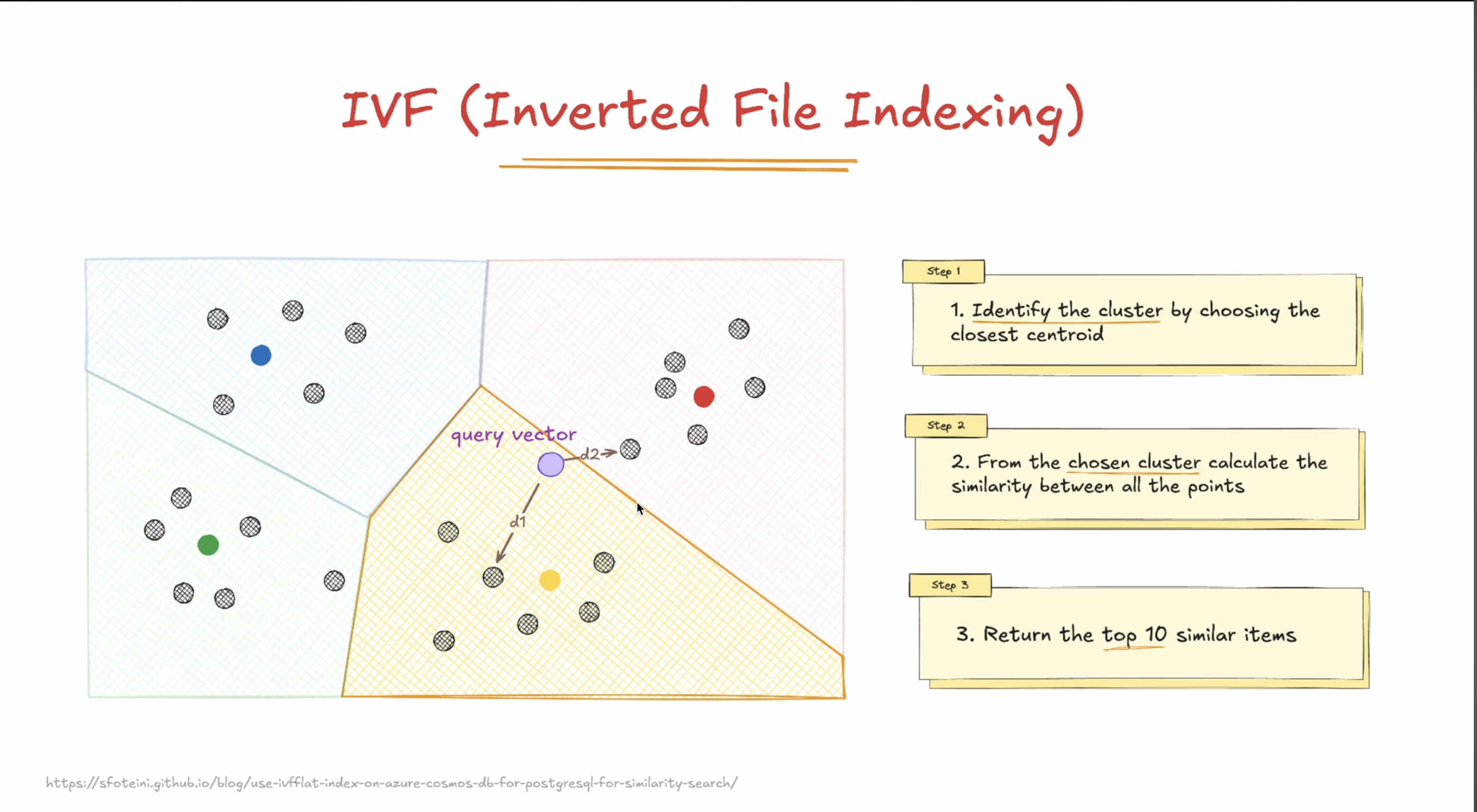 IVF (Inverted File Indexing)

query vector

d2

d1

Step 1

1. Identify the cluster by choosing the closest centroid

Step 2

2. From the chosen cluster calculate the similarity between all the points

Step 3

3. Return the top 10 similar items

https://sfoteini.github.io/blog/use-ivfflat-index-on-azure-cosmos-db-for-postgresql-for-similarity-search/